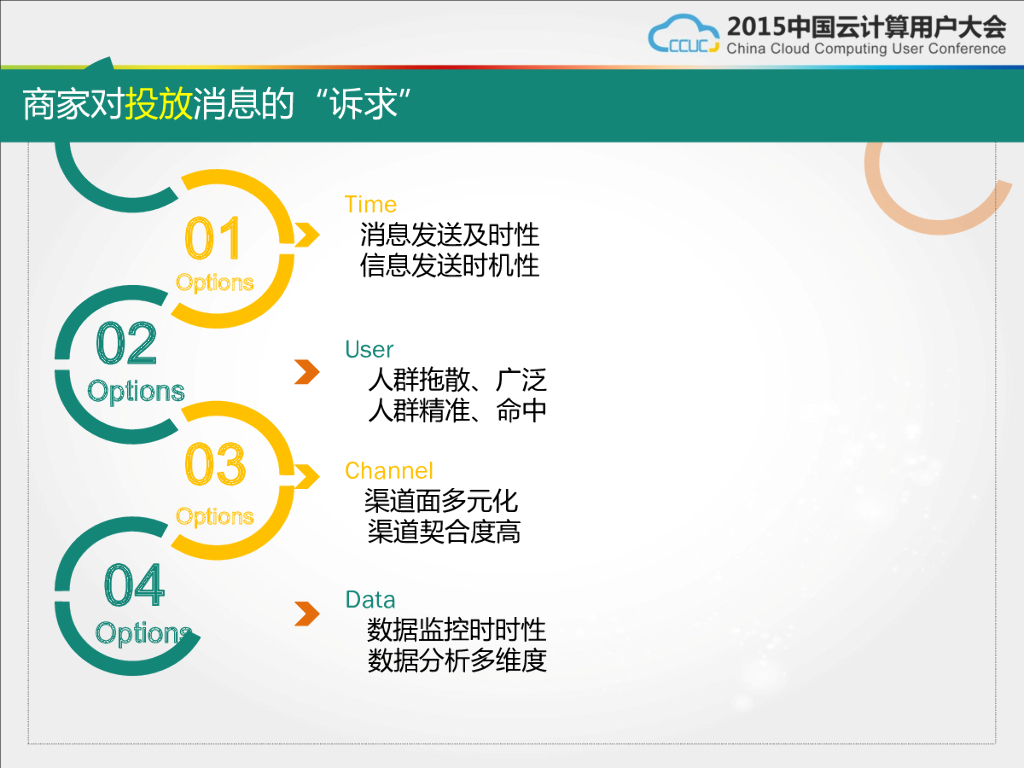 CCUC 2015中国云计算用户大会
China Cloud Computing User Conference

商家对投放消息的“诉求”

01
Options

Time
消息发送及时性
信息发送时机性

02
Options

User
人群拖散、广泛
人群精准、命中

03
Options

Channel
渠道面多元化
渠道契合度高

04
Options

Data
数据监控时时性
数据分析多维度